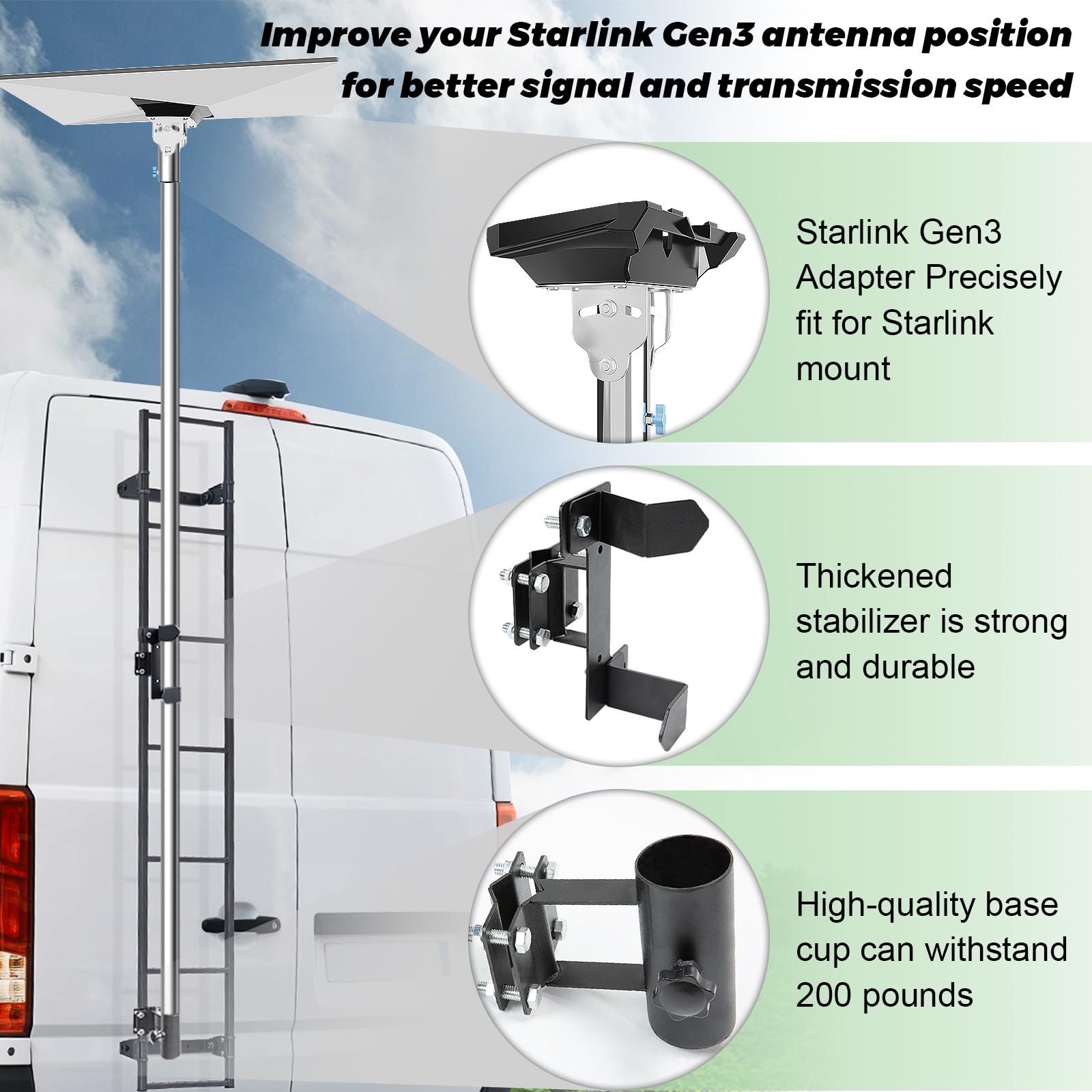 Improve your Starlink Gen3 antenna position for better signal and transmission speed

Starlink Gen3 Adapter Precisely fit for Starlink mount

Thickened stabilizer is strong and durable

High-quality base cup can withstand 200 pounds